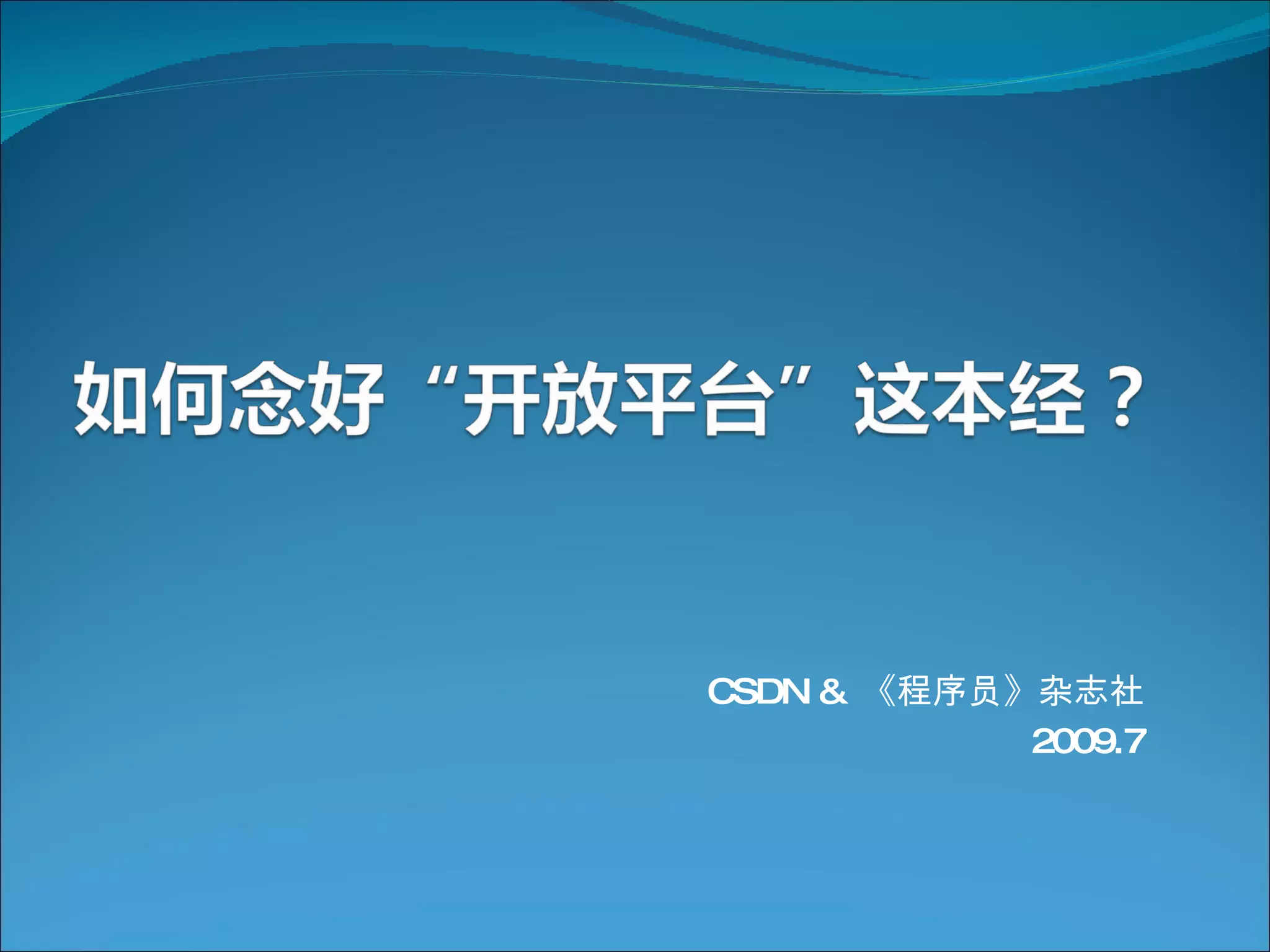 如何念好“开放平台”这本经？

CSDN & 《程序员》杂志社
2009.7